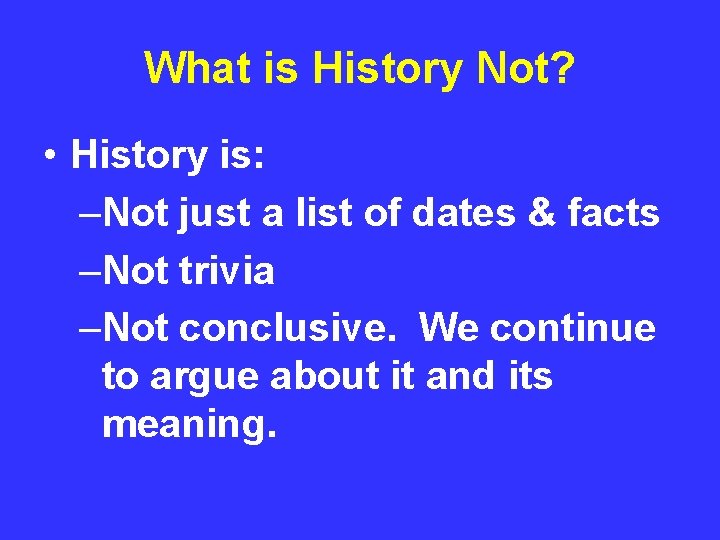 What is History Not?

• History is:
–Not just a list of dates & facts
–Not trivia
–Not conclusive. We continue to argue about it and its meaning.